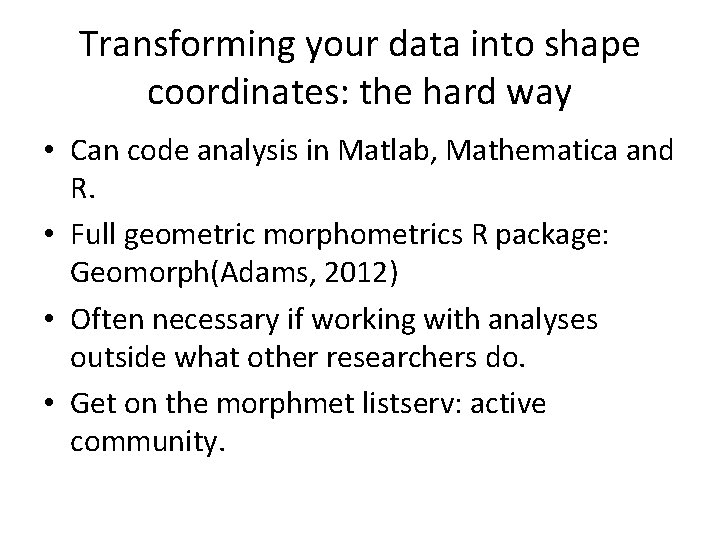 Transforming your data into shape coordinates: the hard way

• Can code analysis in Matlab, Mathematica and R.

• Full geometric morphometrics R package: Geomorph(Adams, 2012)

• Often necessary if working with analyses outside what other researchers do.

• Get on the morphmet listserv: active community.